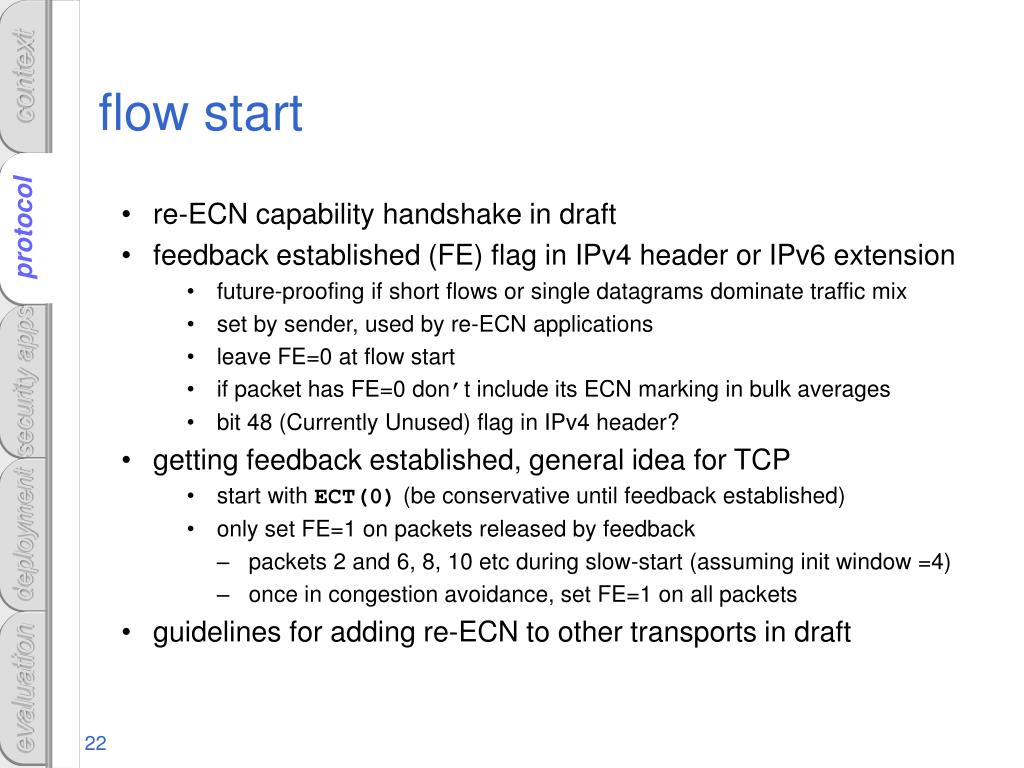 context
protocol
security apps
deployment
evaluation

flow start

• re-ECN capability handshake in draft
• feedback established (FE) flag in IPv4 header or IPv6 extension
  • future-proofing if short flows or single datagrams dominate traffic mix
  • set by sender, used by re-ECN applications
  • leave FE=0 at flow start
  • if packet has FE=0 don't include its ECN marking in bulk averages
  • bit 48 (Currently Unused) flag in IPv4 header?
• getting feedback established, general idea for TCP
  • start with ECT(0) (be conservative until feedback established)
  • only set FE=1 on packets released by feedback
    – packets 2 and 6, 8, 10 etc during slow-start (assuming init window =4)
    – once in congestion avoidance, set FE=1 on all packets
• guidelines for adding re-ECN to other transports in draft

22